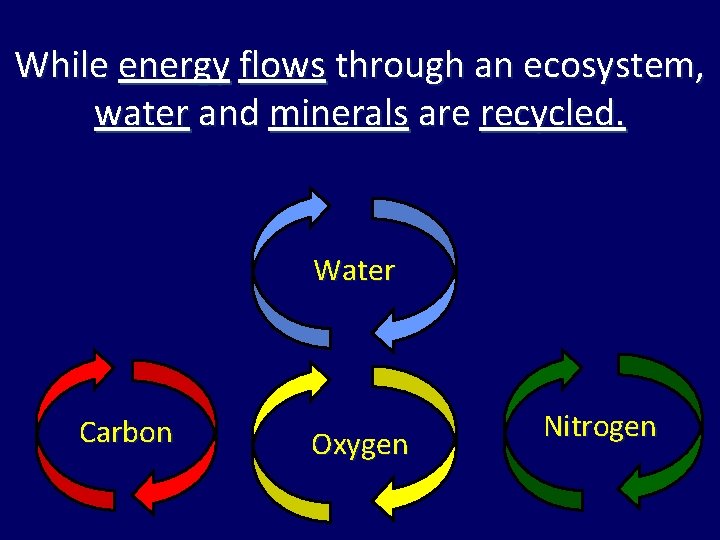 While energy flows through an ecosystem, water and minerals are recycled.

Water

Carbon

Oxygen

Nitrogen